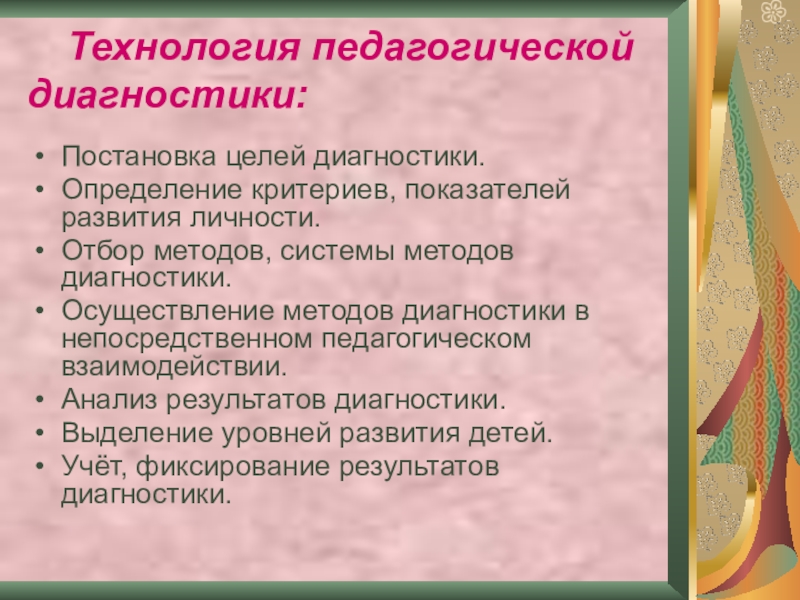 Технология педагогической диагностики:

• Постановка целей диагностики.
• Определение критериев, показателей развития личности.
• Отбор методов, системы методов диагностики.
• Осуществление методов диагностики в непосредственном педагогическом взаимодействии.
• Анализ результатов диагностики.
• Выделение уровней развития детей.
• Учёт, фиксирование результатов диагностики.